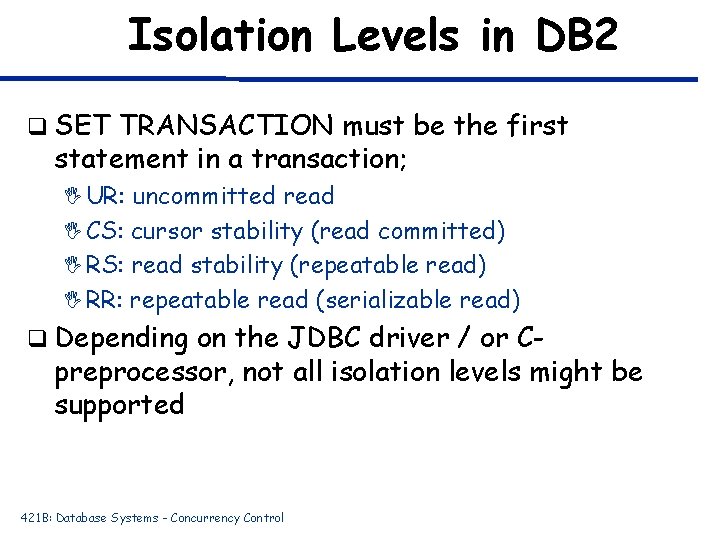 Isolation Levels in DB2

❑ SET TRANSACTION must be the first statement in a transaction;

UR: uncommitted read

CS: cursor stability (read committed)

RS: read stability (repeatable read)

RR: repeatable read (serializable read)

❑ Depending on the JDBC driver / or C-preprocessor, not all isolation levels might be supported

421B: Database Systems - Concurrency Control